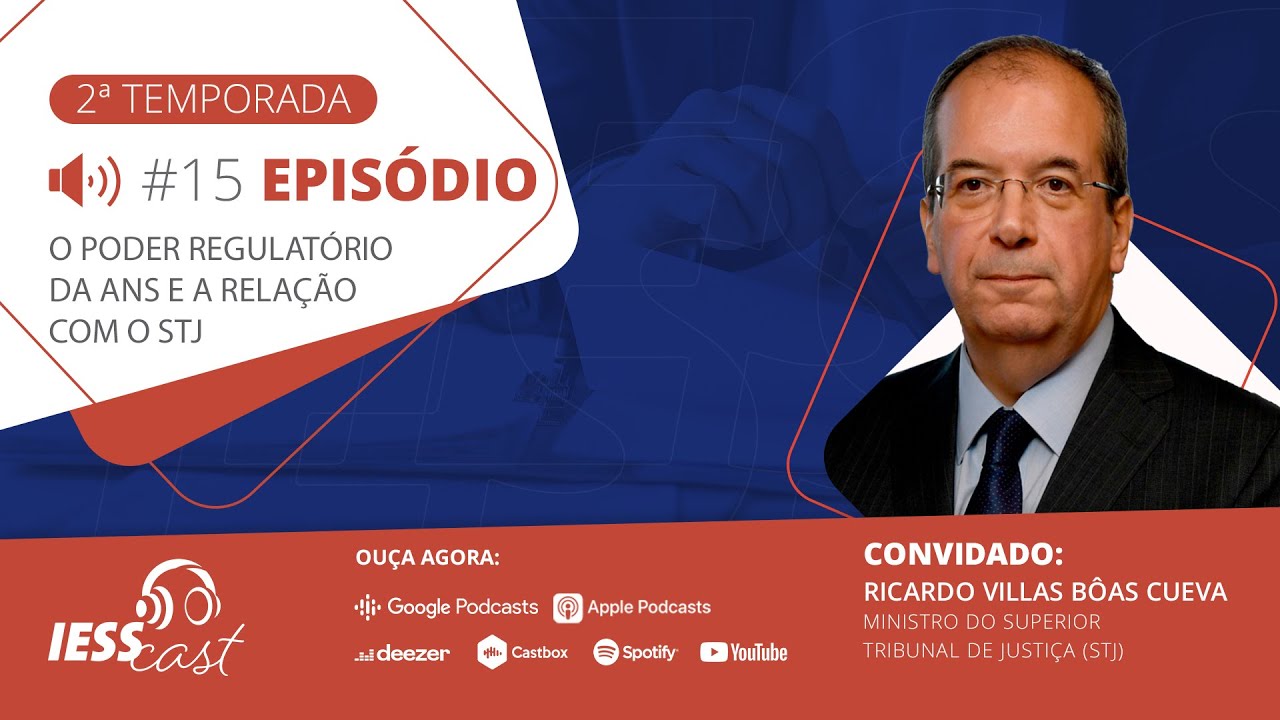 2ª TEMPORADA

#15 EPISÓDIO

O PODER REGULATÓRIO DA ANS E A RELAÇÃO COM O STJ

IESS cast

OUÇA AGORA:

Google Podcasts Apple Podcasts

deezer Castbox Spotify YouTube

CONVIDADO:
RICARDO VILLAS BÔAS CUEVA
MINISTRO DO SUPERIOR TRIBUNAL DE JUSTIÇA (STJ)